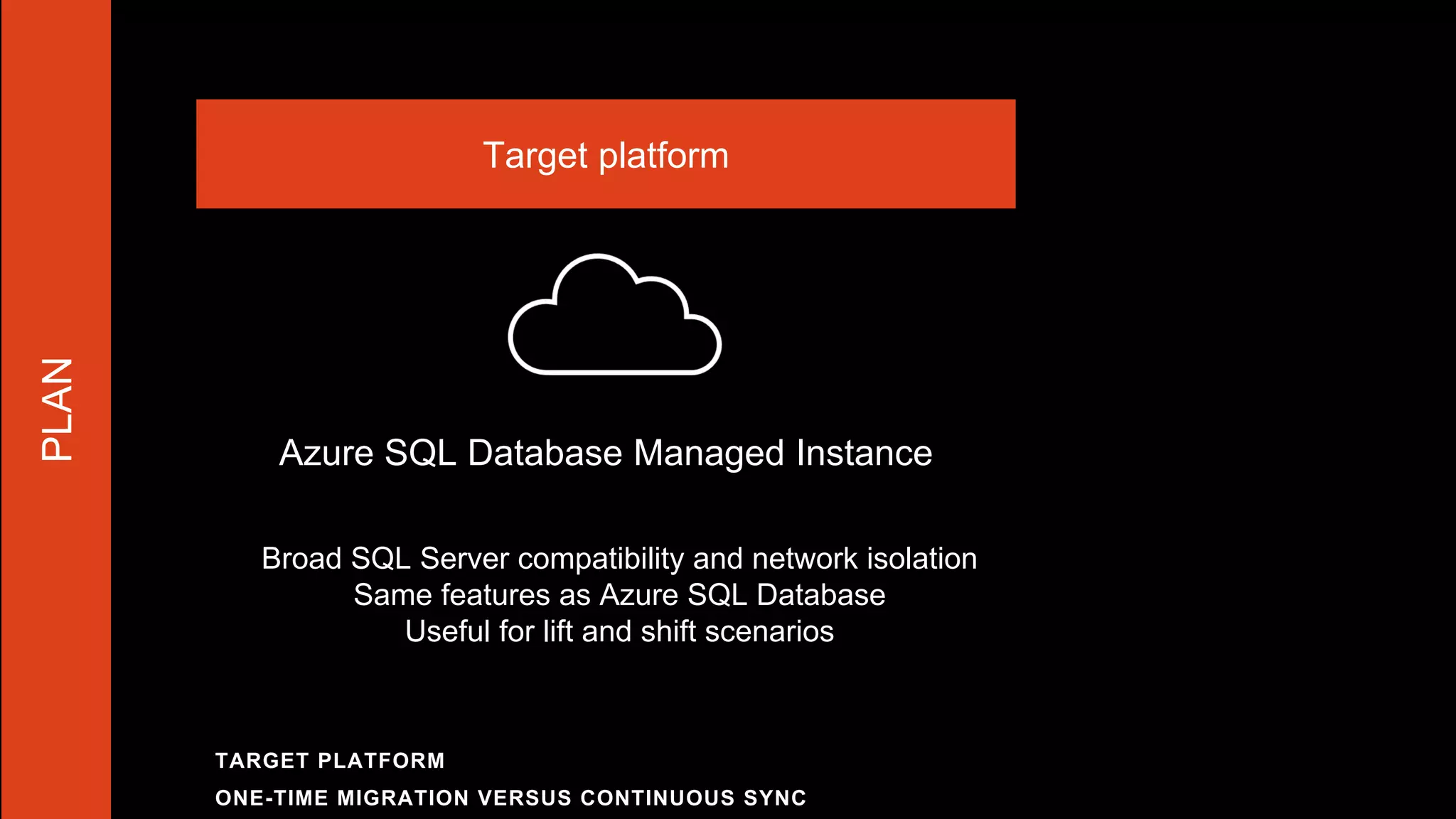 PLAN

Target platform

Azure SQL Database Managed Instance

Broad SQL Server compatibility and network isolation
Same features as Azure SQL Database
Useful for lift and shift scenarios

TARGET PLATFORM
ONE-TIME MIGRATION VERSUS CONTINUOUS SYNC